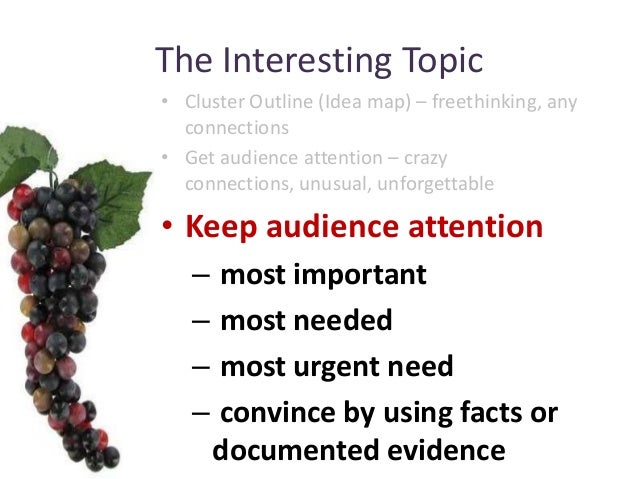 The Interesting Topic

• Cluster Outline (Idea map) – freethinking, any connections

• Get audience attention – crazy connections, unusual, unforgettable

• Keep audience attention

– most important

– most needed

– most urgent need

– convince by using facts or documented evidence